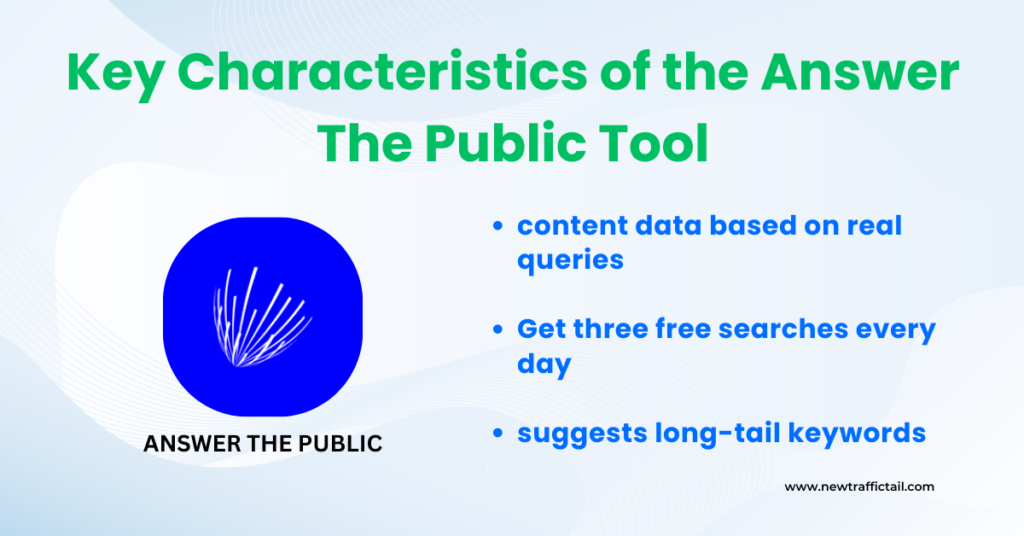 Key Characteristics of the Answer The Public Tool

ANSWER THE PUBLIC

- content data based on real queries
- Get three free searches every day
- suggests long-tail keywords

www.newtraffictail.com